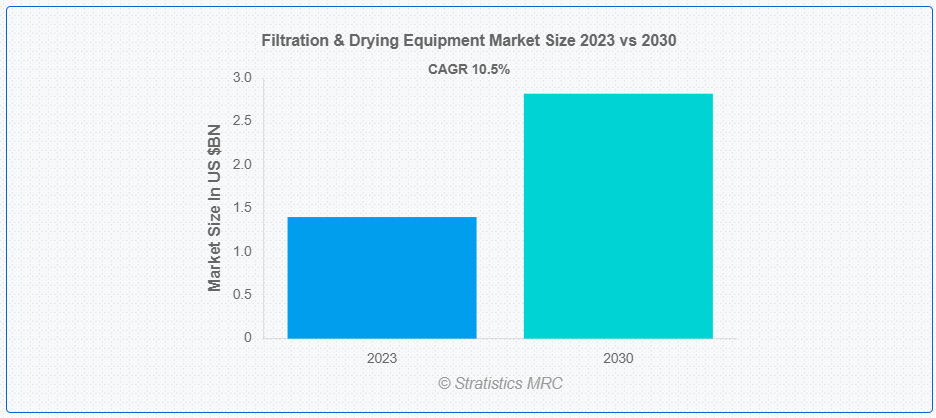 Filtration & Drying Equipment Market Size 2023 vs 2030

CAGR 10.5%

Market Size In US $BN

3.0
2.5
2.0
1.5
1.0
0.5
0

2023
2030

© Stratistics MRC